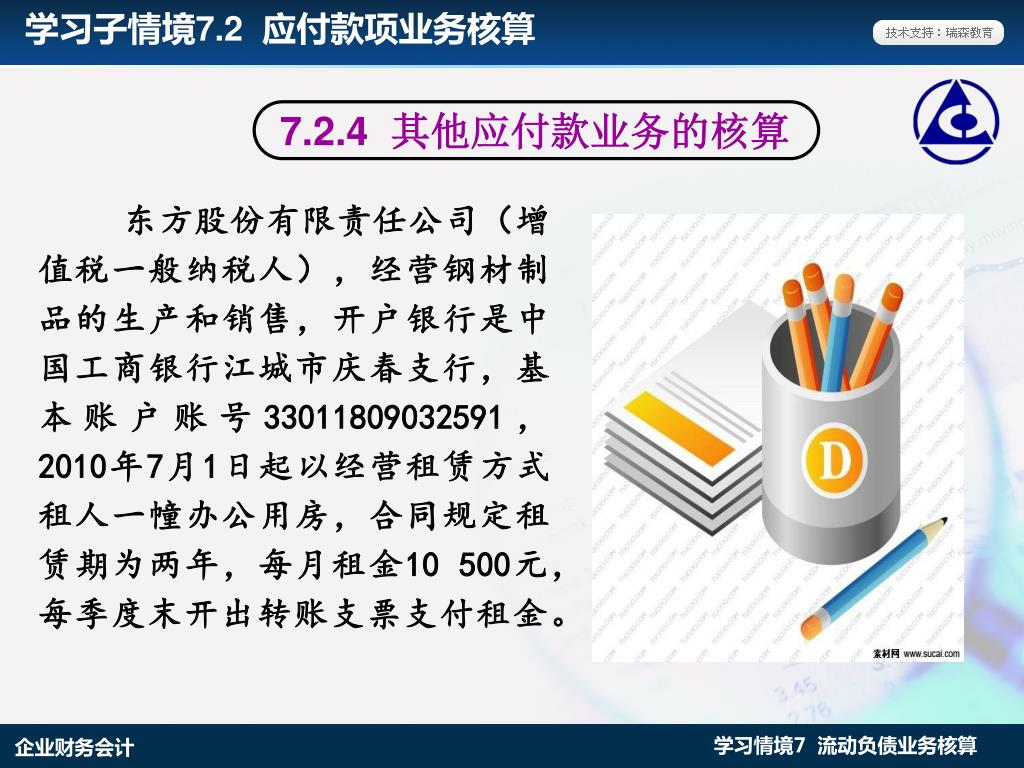 学习子情境7.2 应付款项业务核算

技术支持：瑞森教育

7.2.4 其他应付款业务的核算

东方股份有限责任公司（增值税一般纳税人），经营钢材制品的生产和销售，开户银行是中国工商银行江城市庆春支行，基本账户账号33011809032591，2010年7月1日起以经营租赁方式租人一幢办公用房，合同规定租赁期为两年，每月租金10 500元，每季度末开出转账支票支付租金。

D

素材网 www.sucai.com

企业财务会计

学习情境7 流动负债业务核算